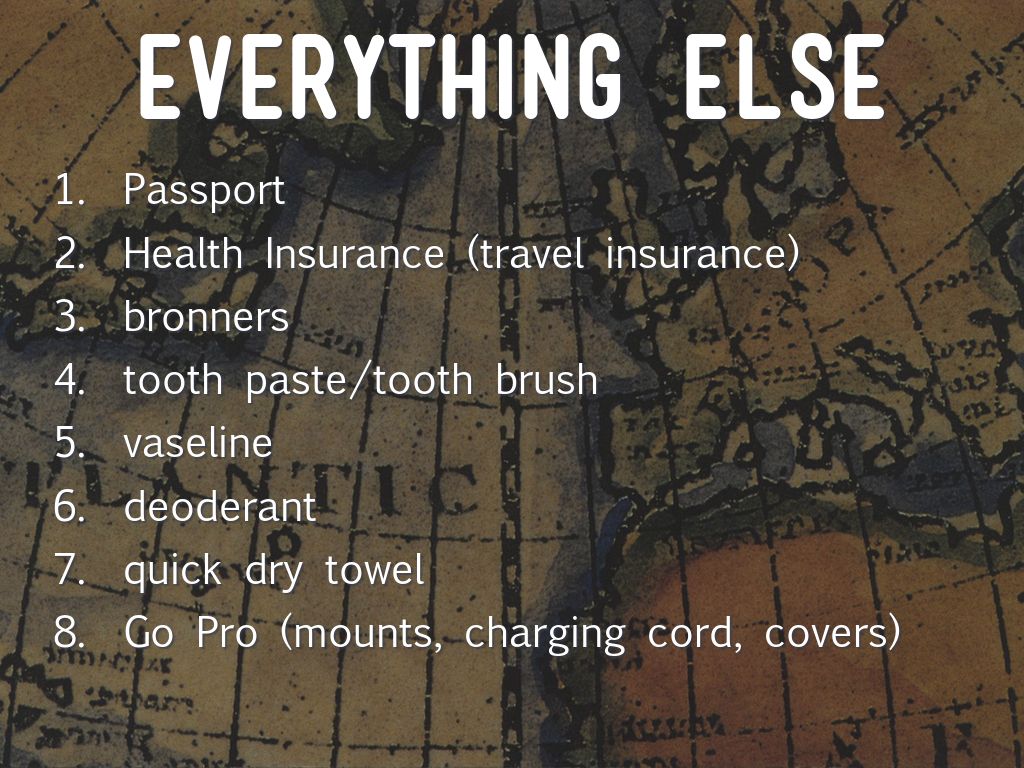 EVERYTHING ELSE

1. Passport
2. Health Insurance (travel insurance)
3. bronners
4. tooth paste/tooth brush
5. vaseline
6. deoderant
7. quick dry towel
8. Go Pro (mounts, charging cord, covers)